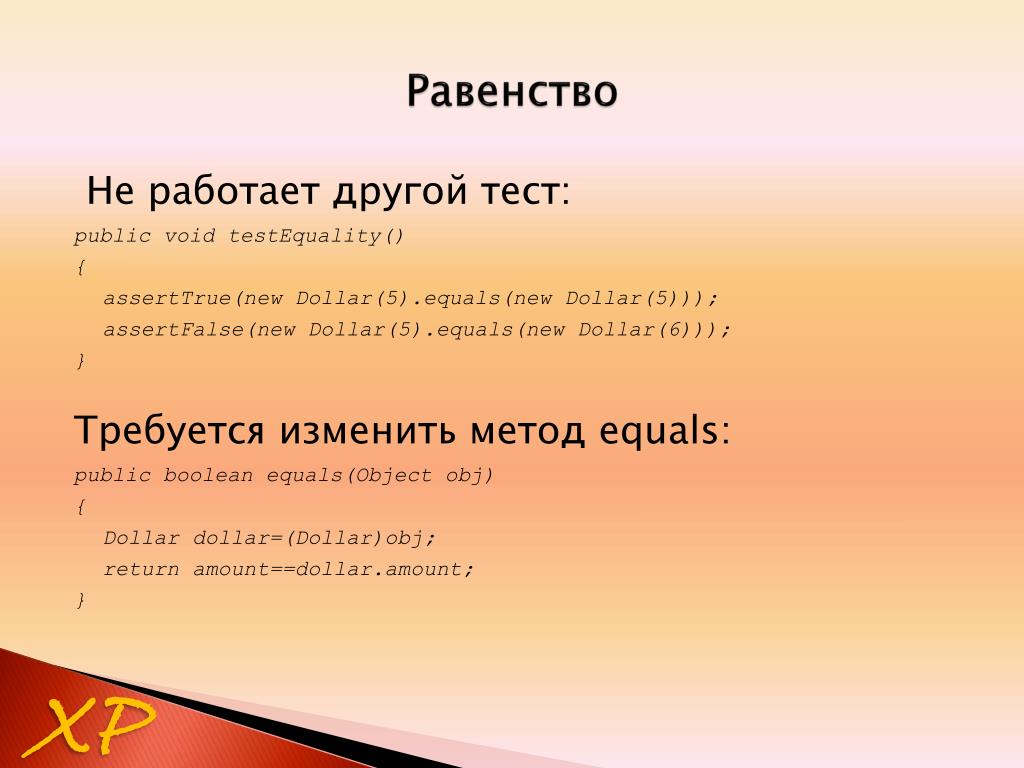 Равенство

Не работает другой тест:

public void testEquality()
{
  assertTrue(new Dollar(5).equals(new Dollar(5)));
  assertFalse(new Dollar(5).equals(new Dollar(6)));
}

Требуется изменить метод equals:

public boolean equals(Object obj)
{
  Dollar dollar=(Dollar)obj;
  return amount==dollar.amount;
}

XP